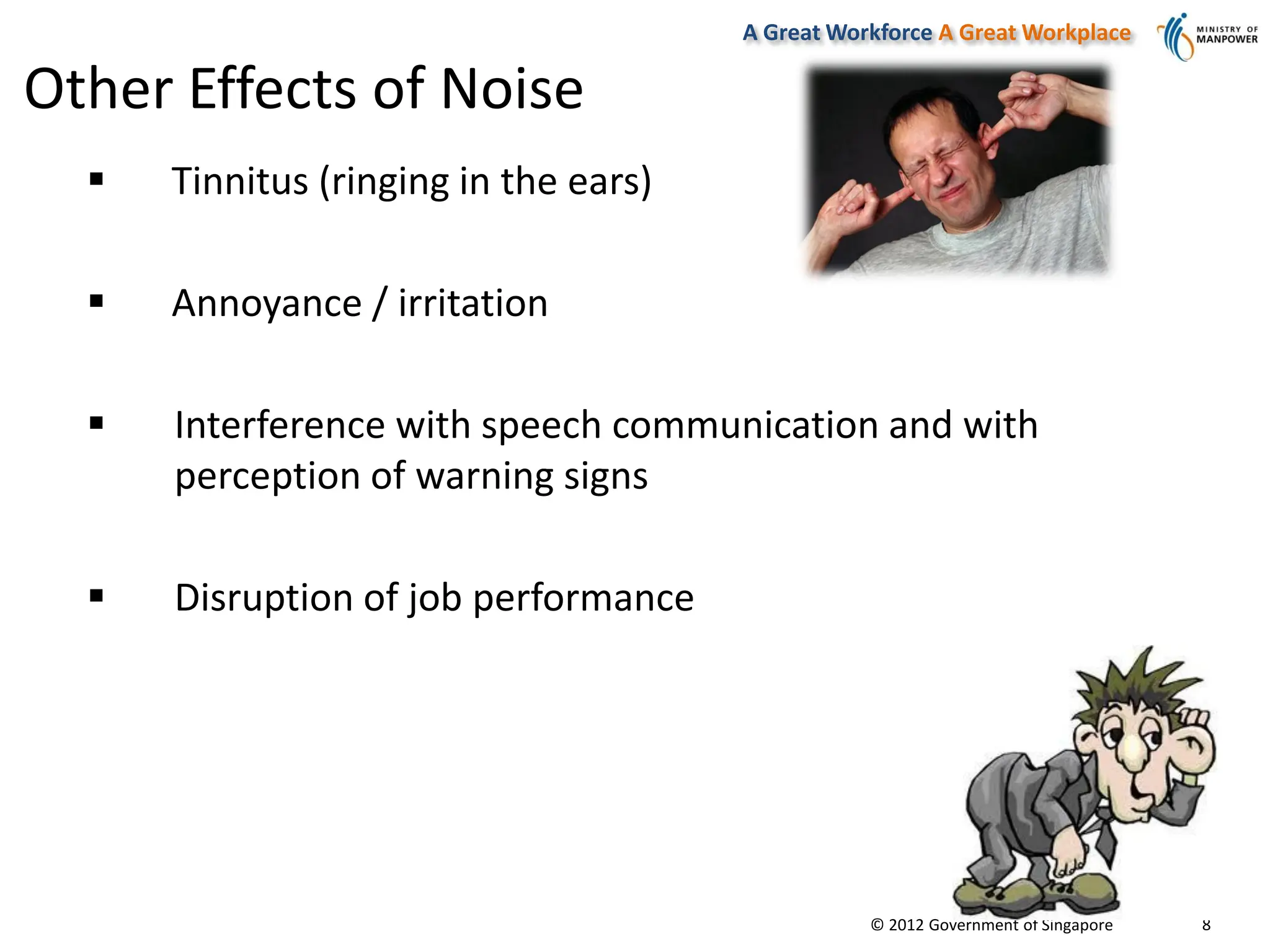 A Great Workforce A Great Workplace

MINISTRY OF MANPOWER

Other Effects of Noise

▪ Tinnitus (ringing in the ears)

▪ Annoyance / irritation

▪ Interference with speech communication and with perception of warning signs

▪ Disruption of job performance

© 2012 Government of Singapore 8